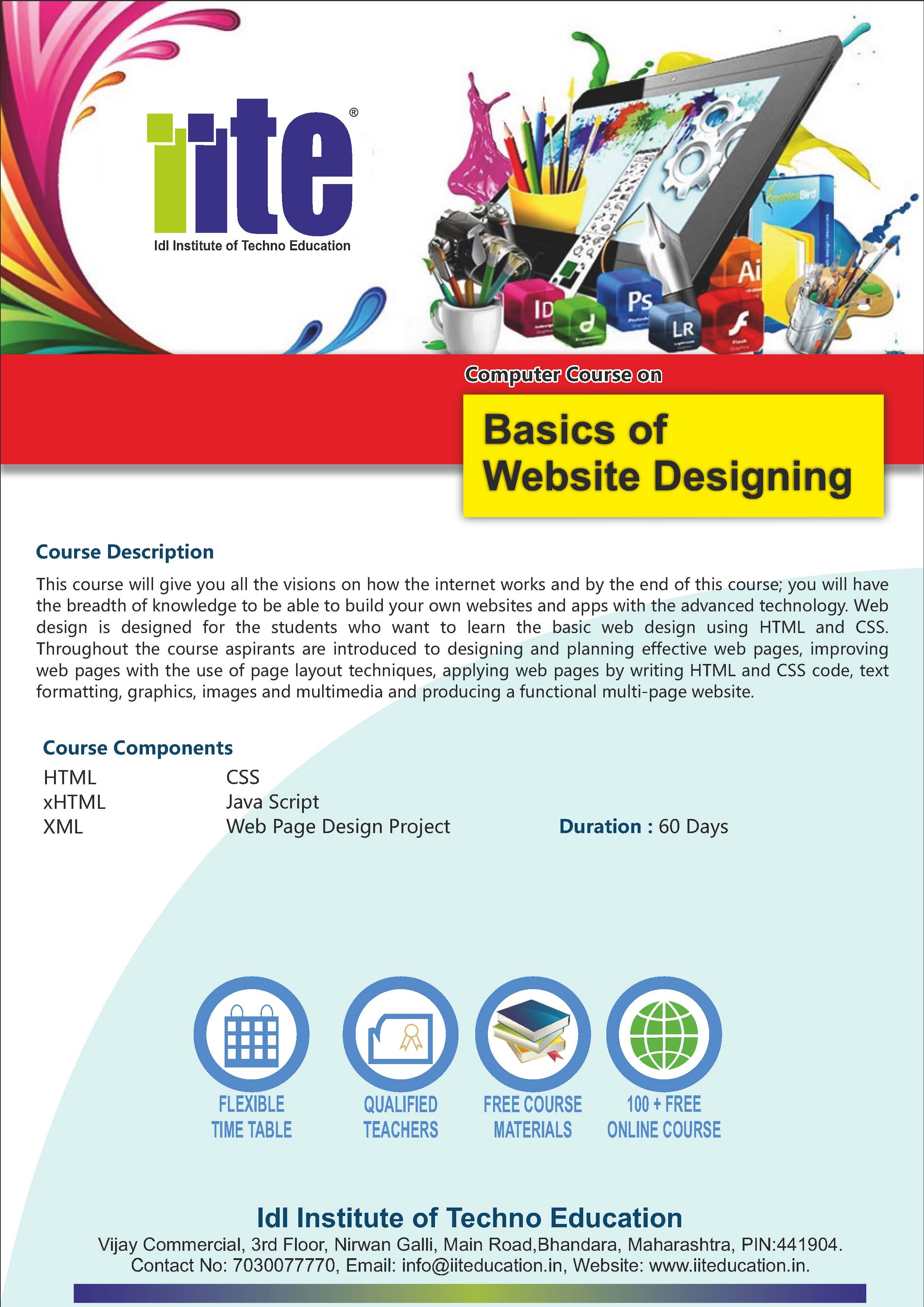 iite®
Idl Institute of Techno Education

ID Ps LR Ai

Computer Course on

Basics of Website Designing

Course Description

This course will give you all the visions on how the internet works and by the end of this course; you will have the breadth of knowledge to be able to build your own websites and apps with the advanced technology. Web design is designed for the students who want to learn the basic web design using HTML and CSS. Throughout the course aspirants are introduced to designing and planning effective web pages, improving web pages with the use of page layout techniques, applying web pages by writing HTML and CSS code, text formatting, graphics, images and multimedia and producing a functional multi-page website.

Course Components

HTML
xHTML
XML

CSS
Java Script
Web Page Design Project

Duration : 60 Days

FLEXIBLE TIME TABLE

QUALIFIED TEACHERS

FREE COURSE MATERIALS

100 + FREE ONLINE COURSE

Idl Institute of Techno Education
Vijay Commercial, 3rd Floor, Nirwan Galli, Main Road,Bhandara, Maharashtra, PIN:441904.
Contact No: 7030077770, Email: info@iiteducation.in, Website: www.iiteducation.in.